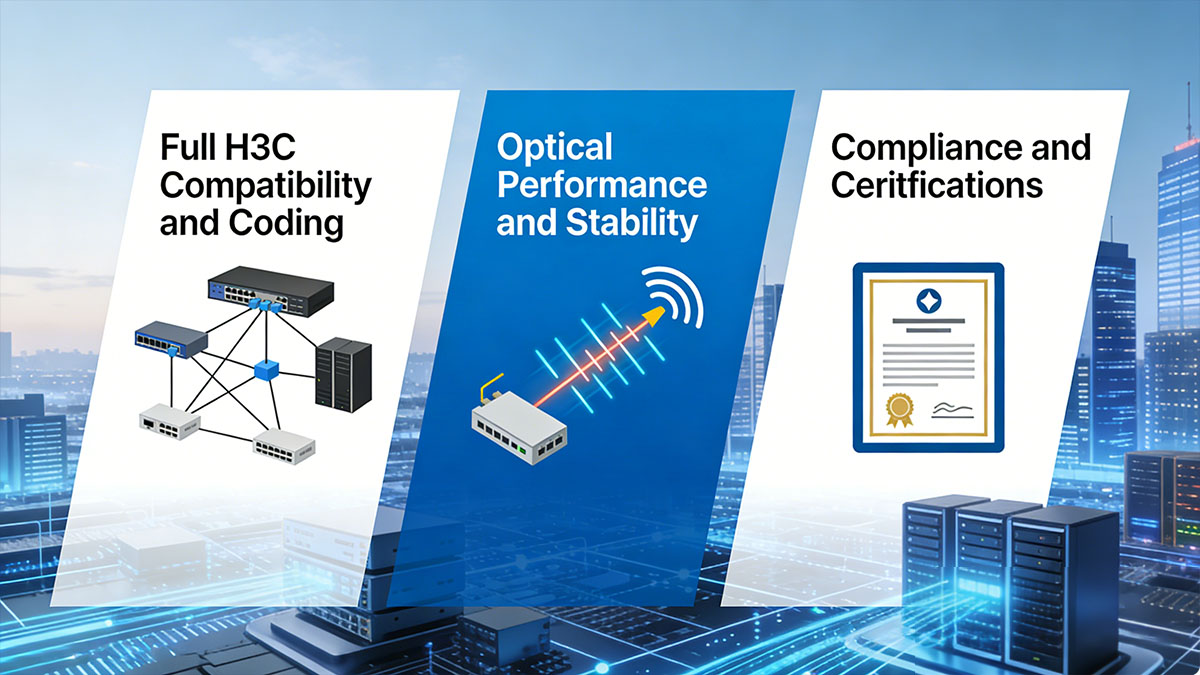 Full H3C Compatibility and Coding

Optical Performance and Stability

Compliance and Ceritfications